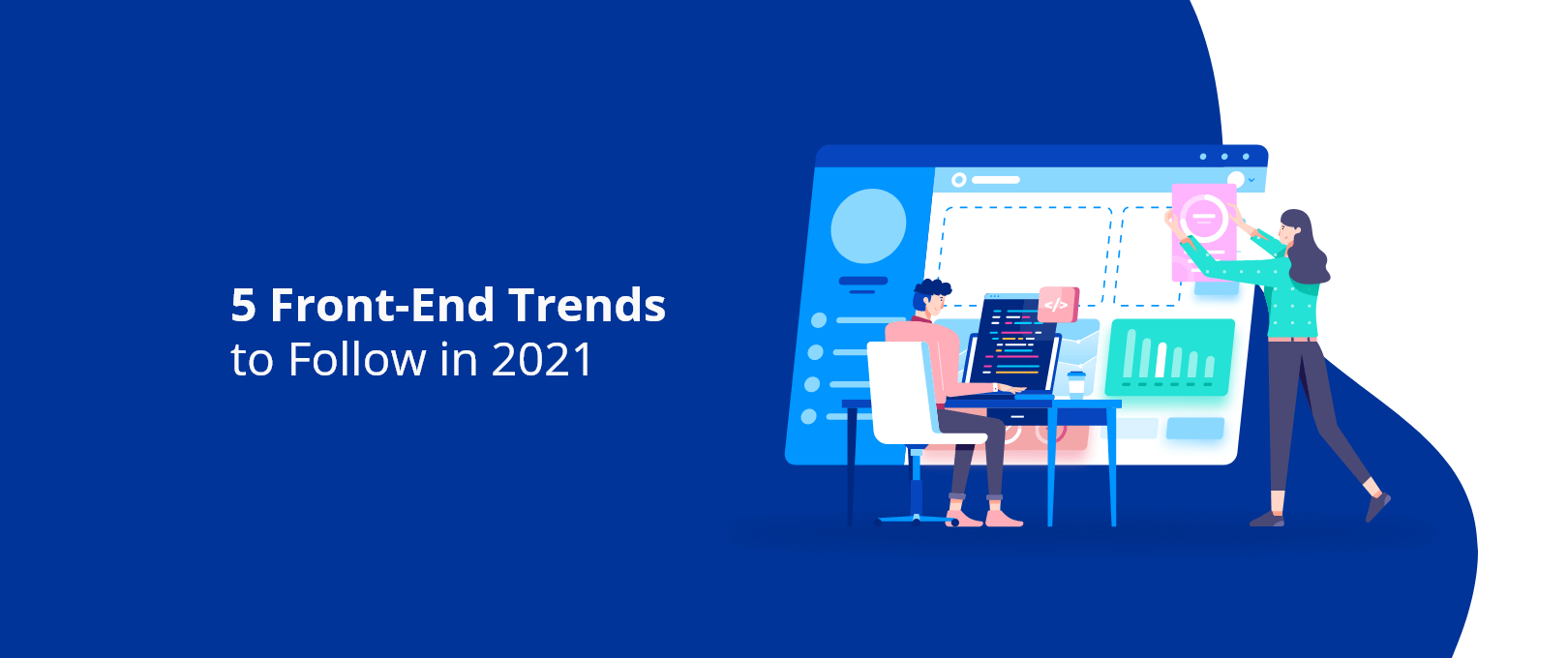 5 Front-End Trends
to Follow in 2021

</>